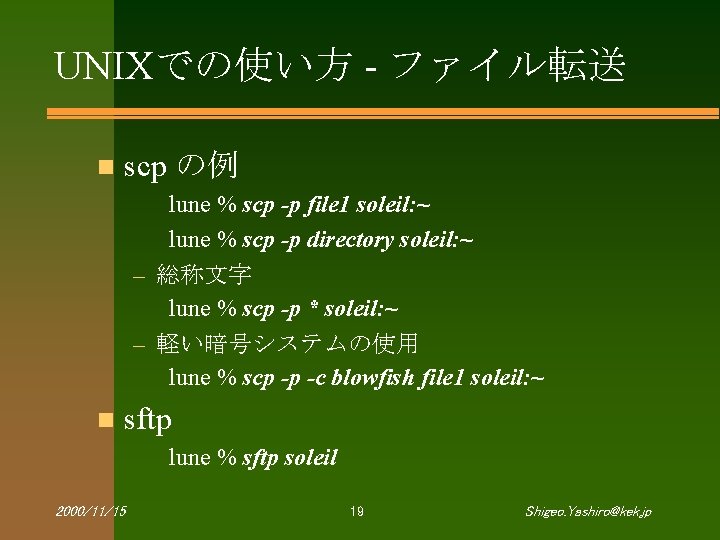 UNIXでの使い方 - ファイル転送

scp の例

lune % scp -p file1 soleil:~

lune % scp -p directory soleil:~

– 総称文字

lune % scp -p * soleil:~

– 軽い暗号システムの使用

lune % scp -p -c blowfish file1 soleil:~

sftp

lune % sftp soleil

2000/11/15

19

Shigeo.Yashiro@kek.jp